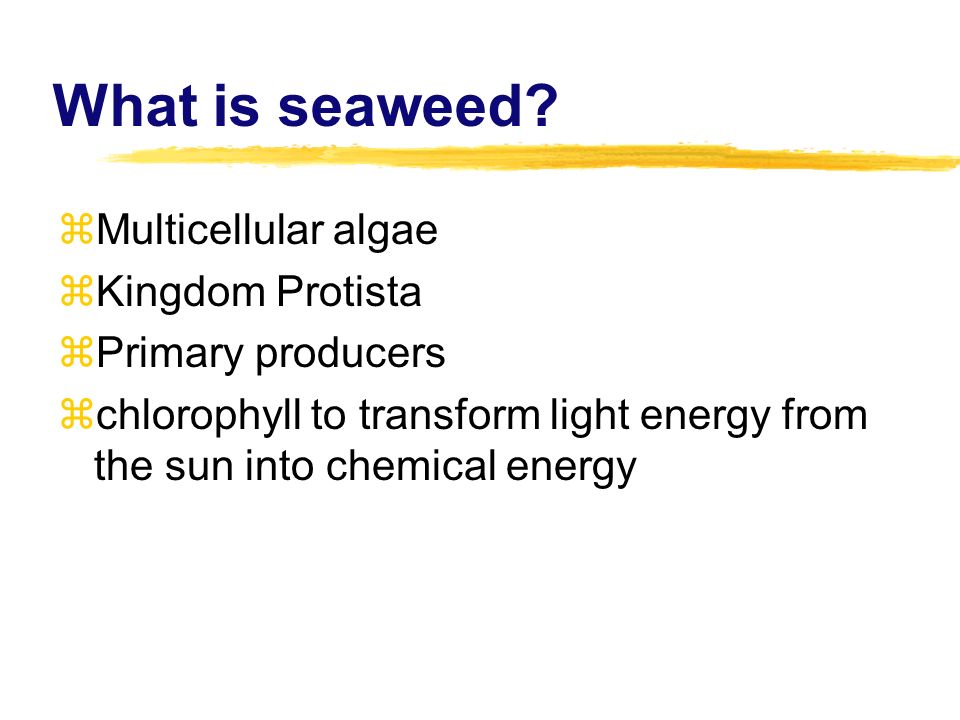 What is seaweed?

⌘Multicellular algae
⌘Kingdom Protista
⌘Primary producers
⌘chlorophyll to transform light energy from the sun into chemical energy